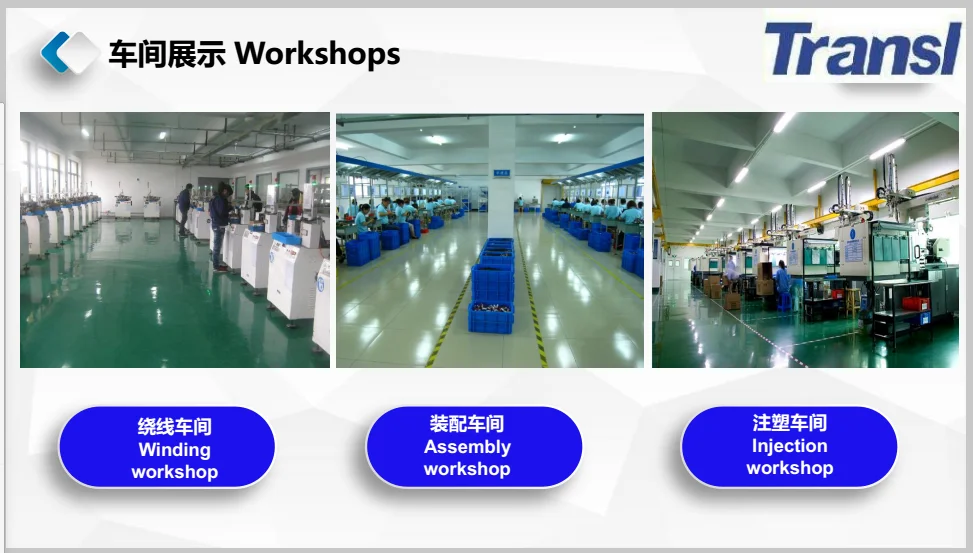 车间展示 Workshops

Transl

绕线车间
Winding
workshop

装配车间
Assembly
workshop

注塑车间
Injection
workshop